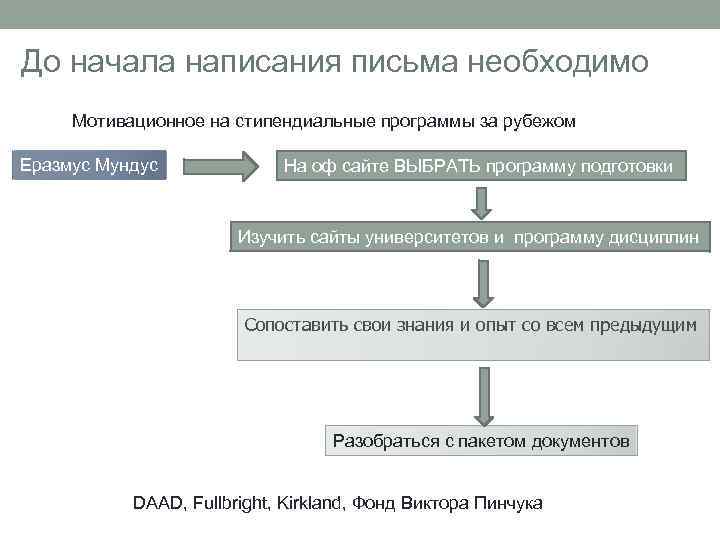 До начала написания письма необходимо

Мотивационное на стипендиальные программы за рубежом

Еразмус Мундус

На оф сайте ВЫБРАТЬ программу подготовки

Изучить сайты университетов и программу дисциплин

Сопоставить свои знания и опыт со всем предыдущим

Разобраться с пакетом документов

DAAD, Fullbright, Kirkland, Фонд Виктора Пинчука